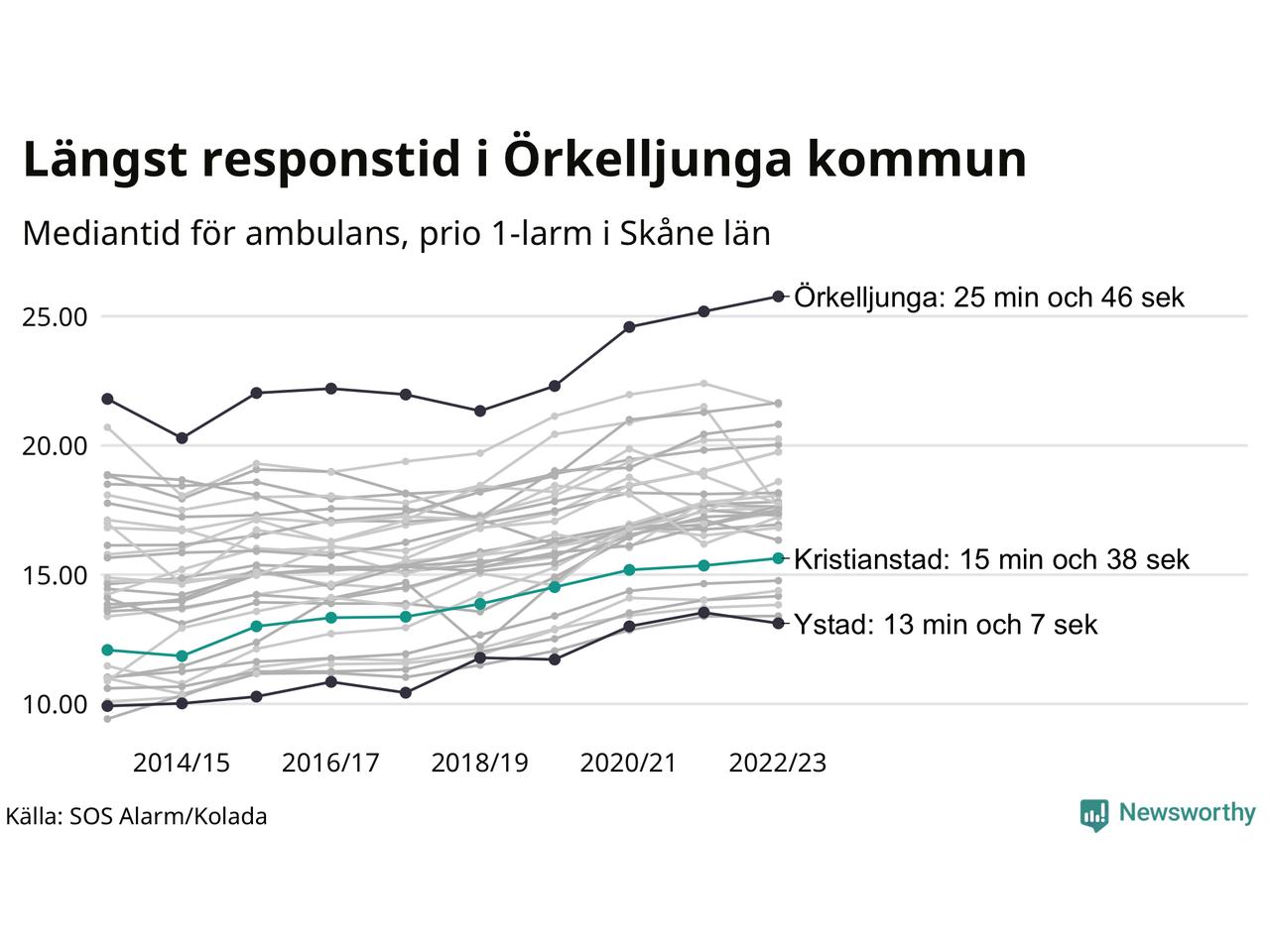 Längst responstid i Örkelljunga kommun

Mediantid för ambulans, prio 1-larm i Skåne län

25.00
20.00
15.00
10.00

Örkelljunga: 25 min och 46 sek
Kristianstad: 15 min och 38 sek
Ystad: 13 min och 7 sek

2014/15
2016/17
2018/19
2020/21
2022/23

Källa: SOS Alarm/Kolada

Newsworthy